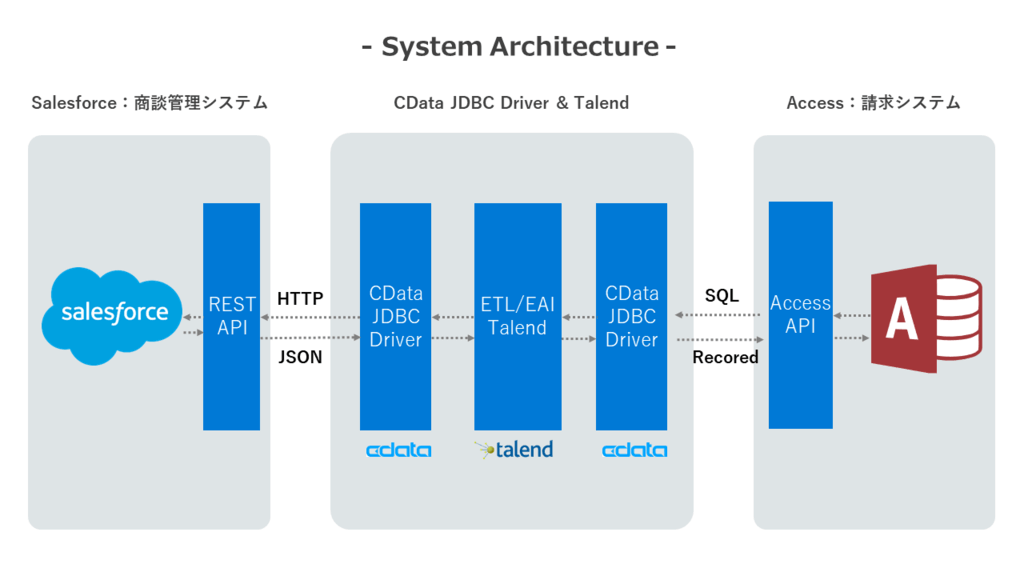 - System Architecture -

Salesforce：商談管理システム

CData JDBC Driver & Talend

Access：請求システム

salesforce

REST API

HTTP

JSON

CData JDBC Driver

ETL/EAI Talend

CData JDBC Driver

SQL

Recored

Access API

A

cdata

talend

cdata